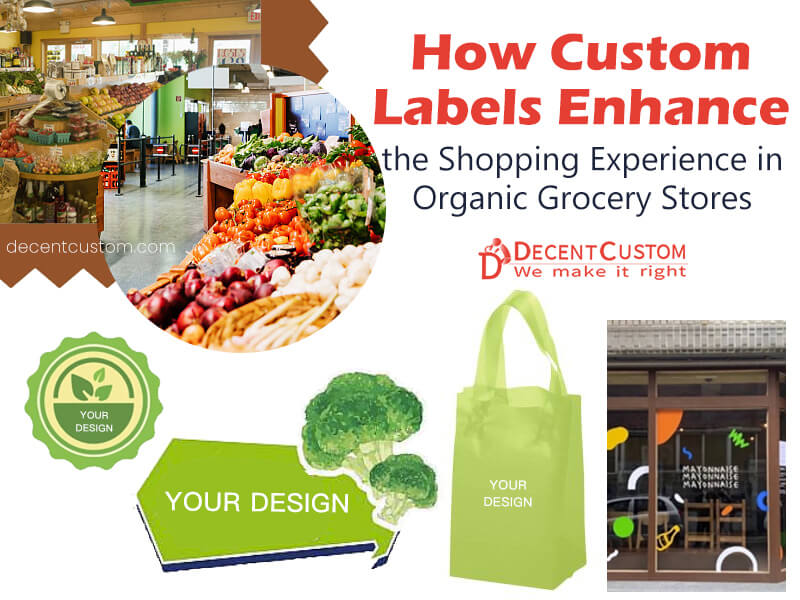 How Custom Labels Enhance the Shopping Experience in Organic Grocery Stores

decentcustom.com

DECENT CUSTOM
We make it right

YOUR DESIGN

YOUR DESIGN

YOUR DESIGN

MAYONNAISE
MAYONNAISE
MAYONNAISE